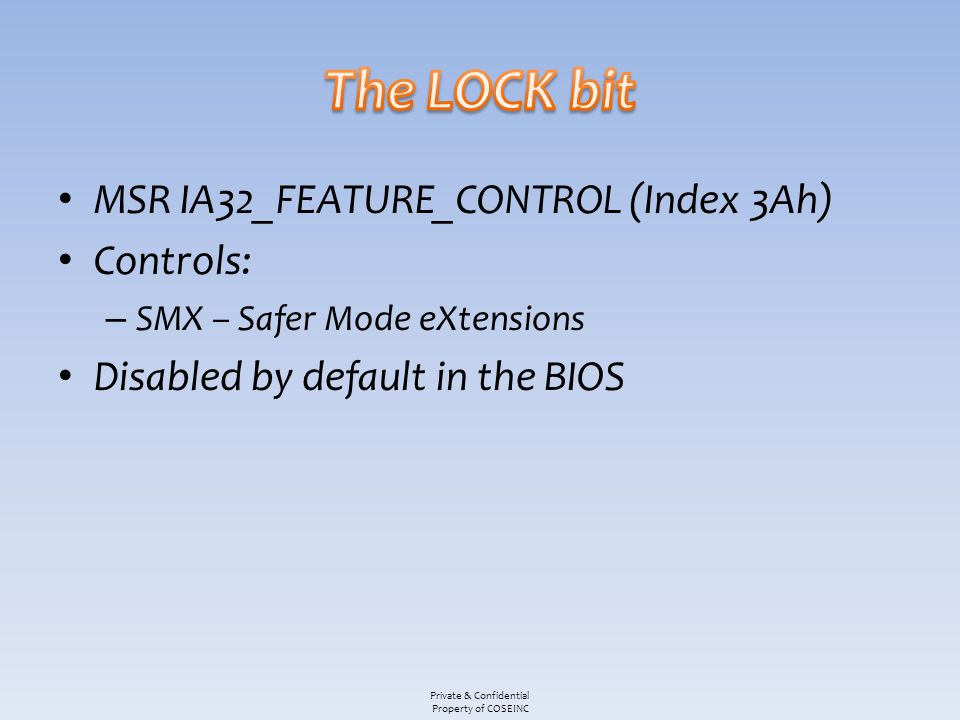 The LOCK bit

• MSR IA32_FEATURE_CONTROL (Index 3Ah)
• Controls:
– SMX – Safer Mode eXtensions
• Disabled by default in the BIOS

Private & Confidential
Property of COSEINC